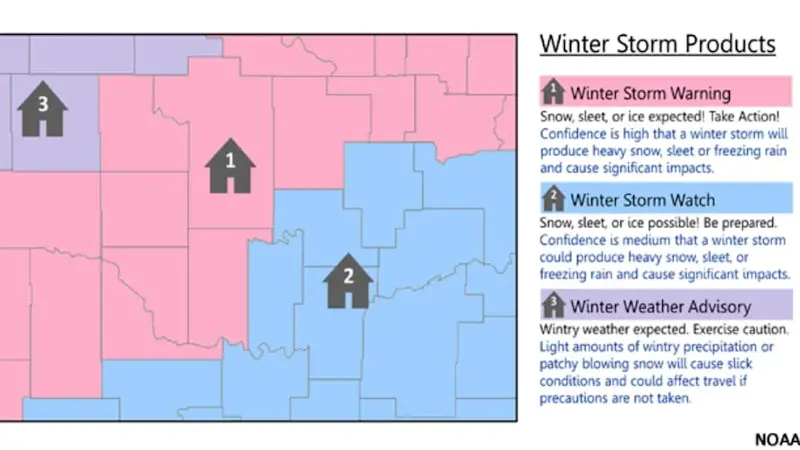 3

1

2

Winter Storm Products

1 Winter Storm Warning

Snow, sleet, or ice expected! Take Action! Confidence is high that a winter storm will produce heavy snow, sleet or freezing rain and cause significant impacts.

2 Winter Storm Watch

Snow, sleet, or ice possible! Be prepared. Confidence is medium that a winter storm could produce heavy snow, sleet, or freezing rain and cause significant impacts.

3 Winter Weather Advisory

Wintry weather expected. Exercise caution. Light amounts of wintry precipitation or patchy blowing snow will cause slick conditions and could affect travel if precautions are not taken.

NOAA